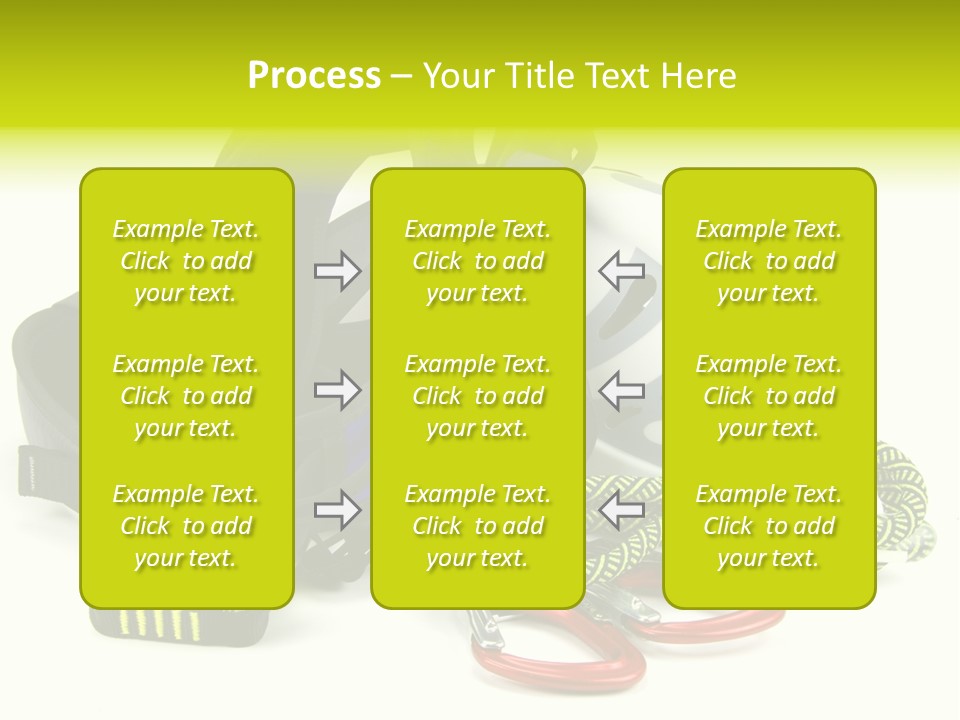 Process – Your Title Text Here

Example Text. Click to add your text.

Example Text. Click to add your text.

Example Text. Click to add your text.

Example Text. Click to add your text.

Example Text. Click to add your text.

Example Text. Click to add your text.

Example Text. Click to add your text.

Example Text. Click to add your text.

Example Text. Click to add your text.